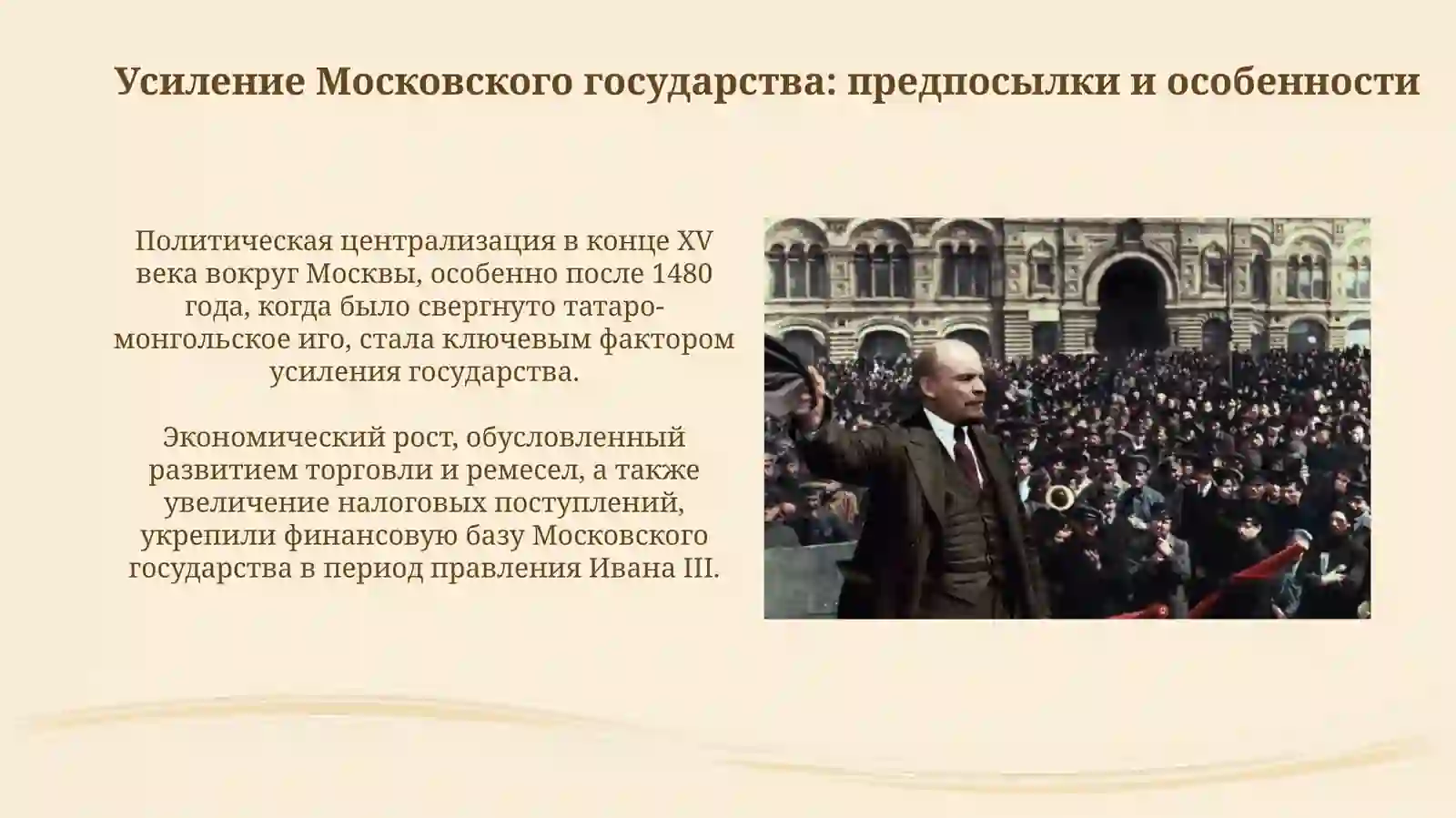 Усиление Московского государства: предпосылки и особенности

Политическая централизация в конце XV века вокруг Москвы, особенно после 1480 года, когда было свергнуто татаро-монгольское иго, стала ключевым фактором усиления государства.

Экономический рост, обусловленный развитием торговли и ремесел, а также увеличение налоговых поступлений, укрепили финансовую базу Московского государства в период правления Ивана III.